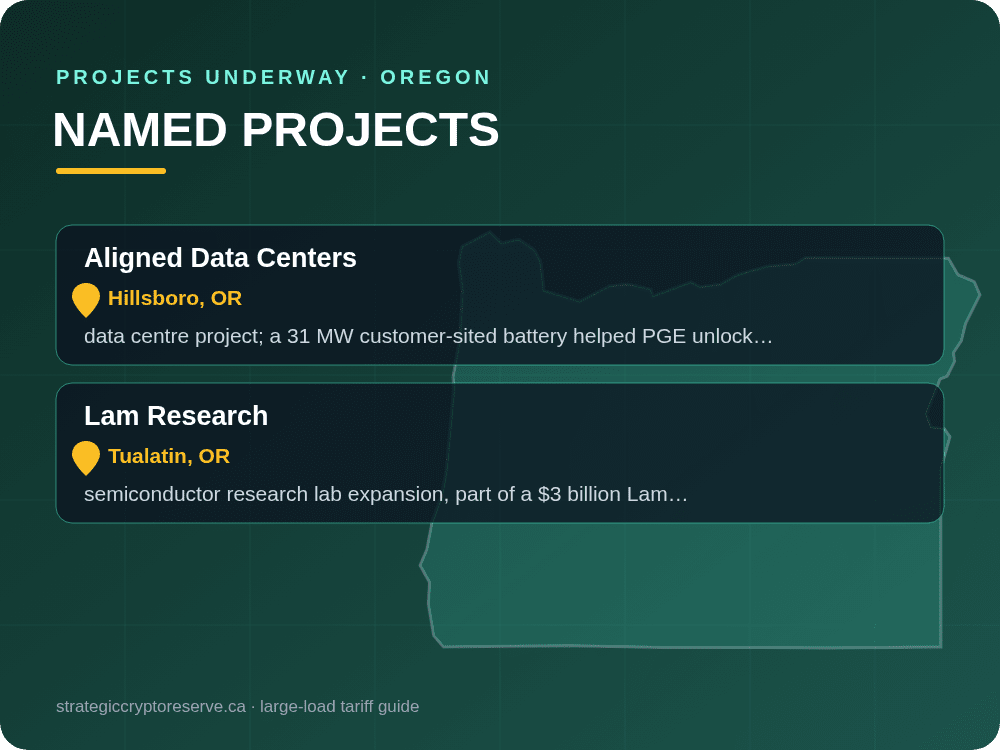 PROJECTS UNDERWAY · OREGON

NAMED PROJECTS

Aligned Data Centers

Hillsboro, OR

data centre project; a 31 MW customer-sited battery helped PGE unlock…

Lam Research

Tualatin, OR

semiconductor research lab expansion, part of a $3 billion Lam…

strategiccryptoreserve.ca · large-load tariff guide